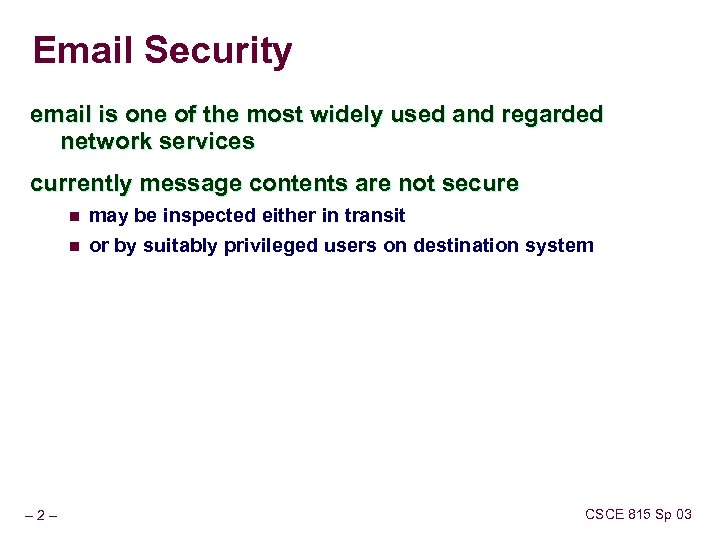 Email Security

email is one of the most widely used and regarded network services

currently message contents are not secure

- may be inspected either in transit
- or by suitably privileged users on destination system

– 2 –

CSCE 815 Sp 03